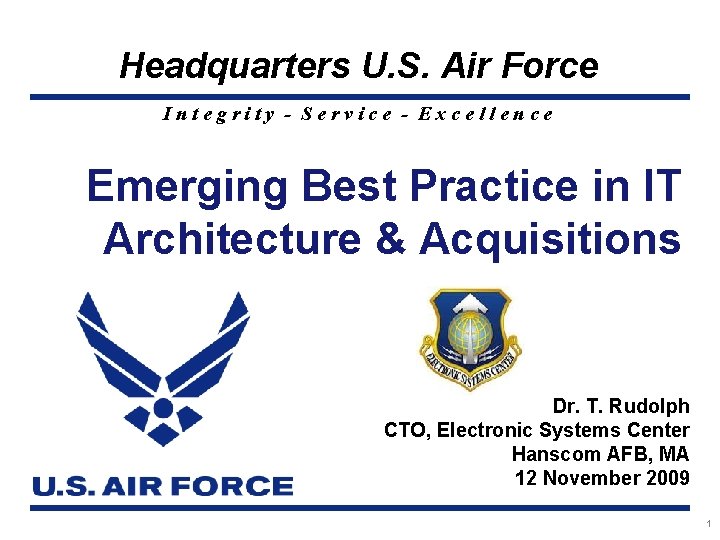 Headquarters U.S. Air Force

Integrity - Service - Excellence

Emerging Best Practice in IT Architecture & Acquisitions

ELECTRONIC SYSTEMS CENTER

U.S. AIR FORCE

Dr. T. Rudolph
CTO, Electronic Systems Center
Hanscom AFB, MA
12 November 2009

1